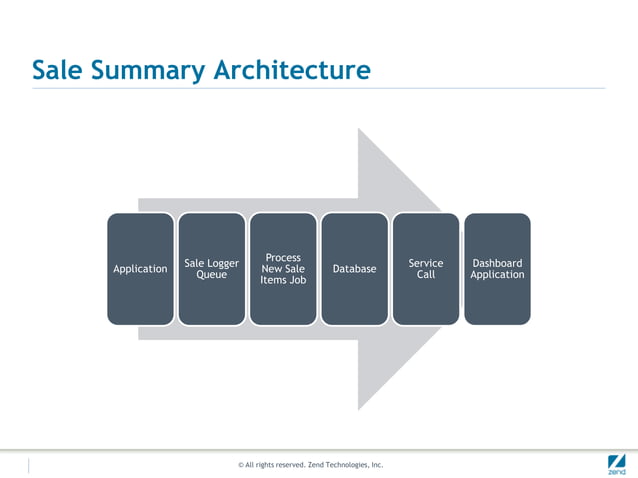 Sale Summary Architecture

Application

Sale Logger Queue

Process New Sale Items Job

Database

Service Call

Dashboard Application

© All rights reserved. Zend Technologies, Inc.

zend